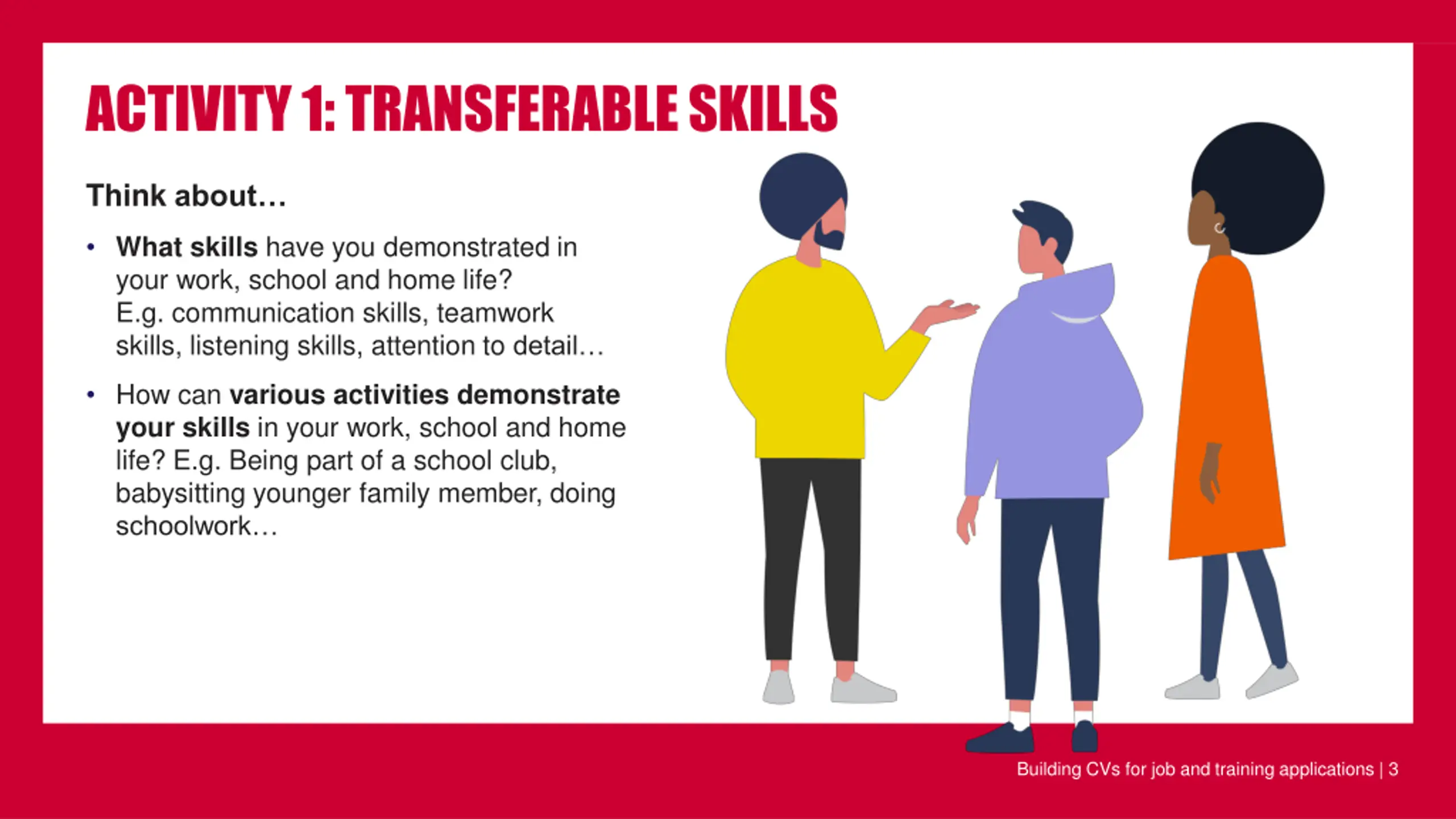 ACTIVITY 1: TRANSFERABLE SKILLS

Think about…

• What skills have you demonstrated in your work, school and home life? E.g. communication skills, teamwork skills, listening skills, attention to detail…

• How can various activities demonstrate your skills in your work, school and home life? E.g. Being part of a school club, babysitting younger family member, doing schoolwork…

Building CVs for job and training applications | 3